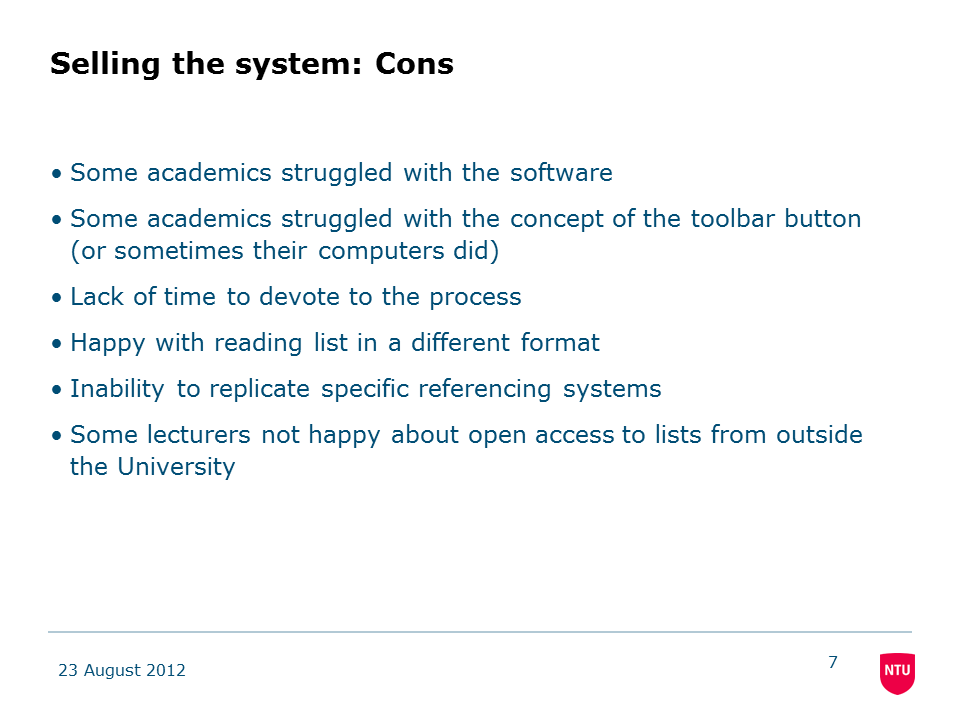 Selling the system: Cons

• Some academics struggled with the software

• Some academics struggled with the concept of the toolbar button (or sometimes their computers did)

• Lack of time to devote to the process

• Happy with reading list in a different format

• Inability to replicate specific referencing systems

• Some lecturers not happy about open access to lists from outside the University

23 August 2012

7

NTU